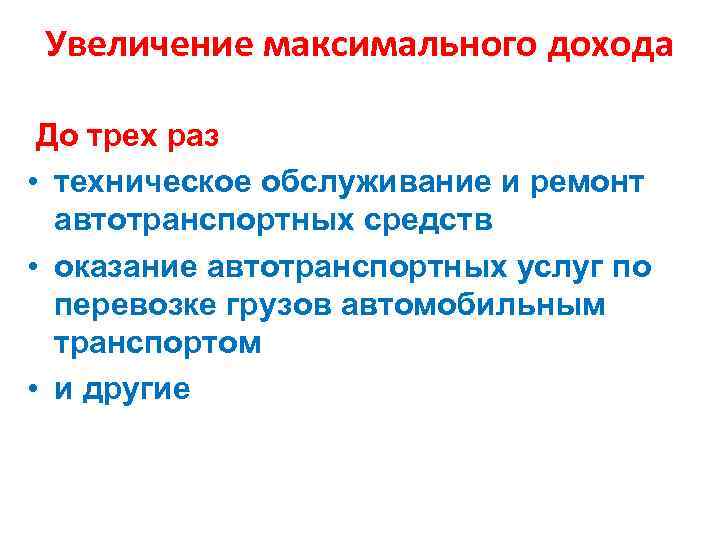 Увеличение максимального дохода

До трех раз

• техническое обслуживание и ремонт автотранспортных средств
• оказание автотранспортных услуг по перевозке грузов автомобильным транспортом
• и другие